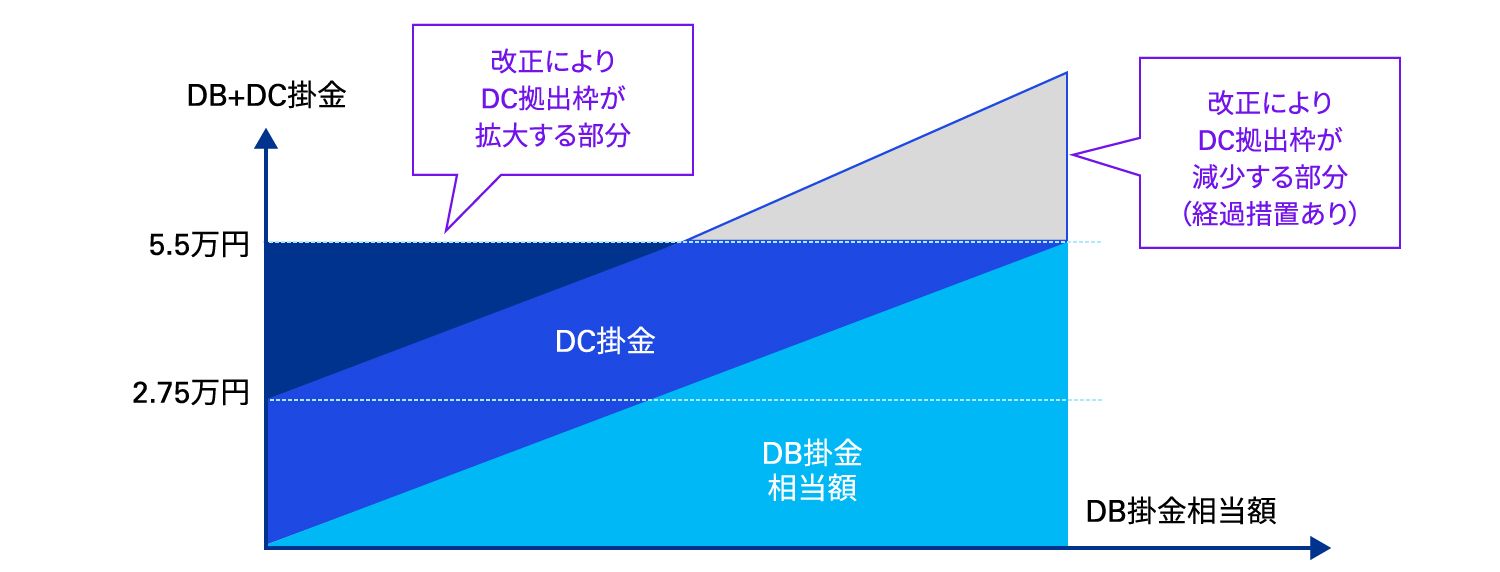 DB+DC掛金

改正により
DC拠出枠が
拡大する部分

改正により
DC拠出枠が
減少する部分
（経過措置あり）

5.5万円

2.75万円

DC掛金

DB掛金
相当額

DB掛金相当額